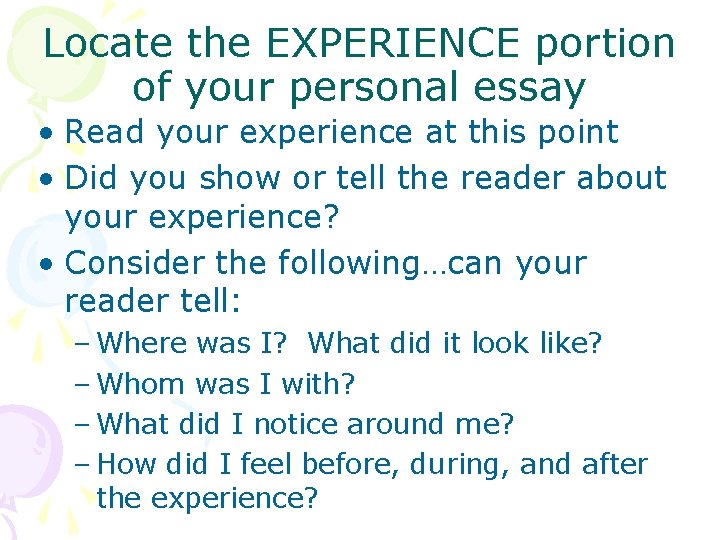 Locate the EXPERIENCE portion of your personal essay

• Read your experience at this point
• Did you show or tell the reader about your experience?
• Consider the following…can your reader tell:
– Where was I?  What did it look like?
– Whom was I with?
– What did I notice around me?
– How did I feel before, during, and after the experience?